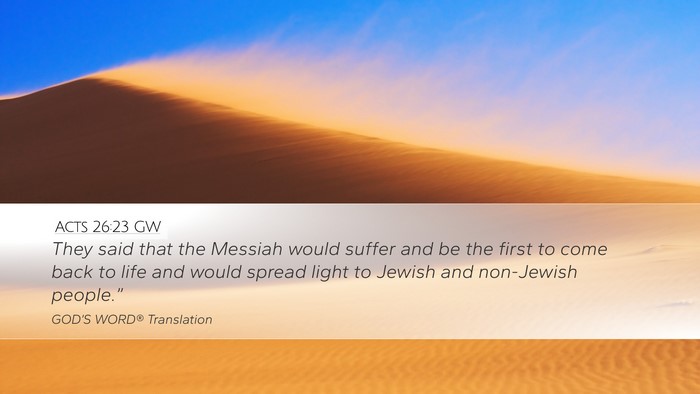 ACTS 26:23 GW

They said that the Messiah would suffer and be the first to come back to life and would spread light to Jewish and non-Jewish people."

GOD'S WORD® Translation